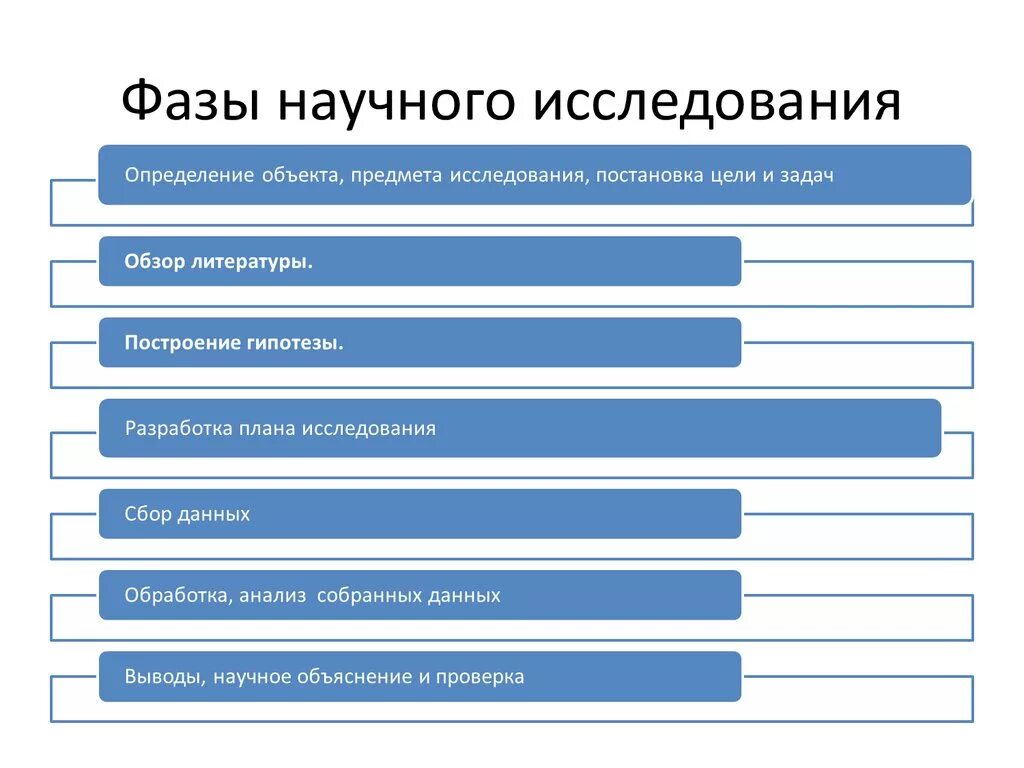 Фазы научного исследования

Определение объекта, предмета исследования, постановка цели и задач

Обзор литературы.

Построение гипотезы.

Разработка плана исследования

Сбор данных

Обработка, анализ собранных данных

Выводы, научное объяснение и проверка